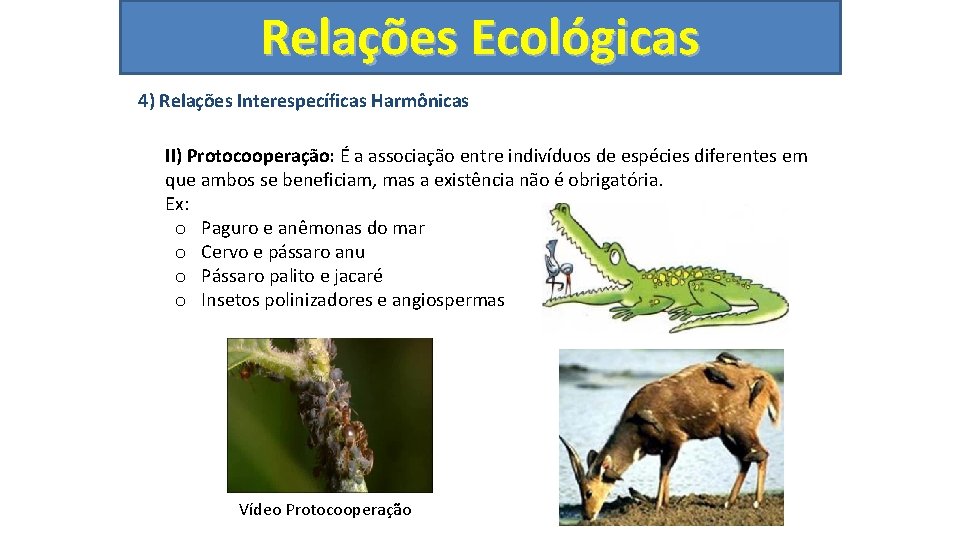 Relações Ecológicas

4) Relações Interespecíficas Harmônicas

II) Protocooperação: É a associação entre indivíduos de espécies diferentes em que ambos se beneficiam, mas a existência não é obrigatória.
Ex:
o Paguro e anêmonas do mar
o Cervo e pássaro anu
o Pássaro palito e jacaré
o Insetos polinizadores e angiospermas

Vídeo Protocooperação